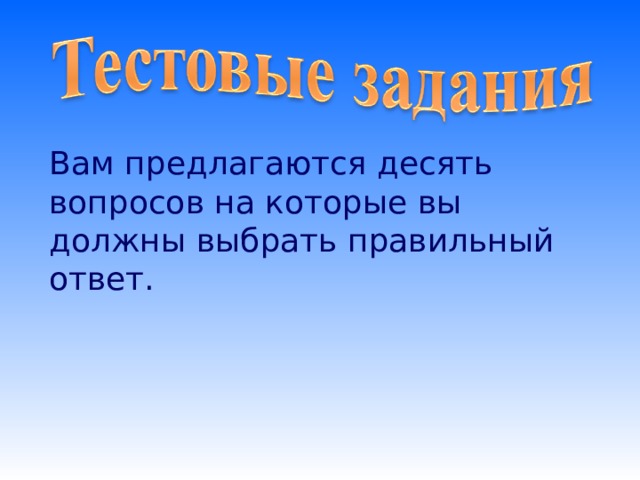 Тестовые задания

Вам предлагаются десять вопросов на которые вы должны выбрать правильный ответ.